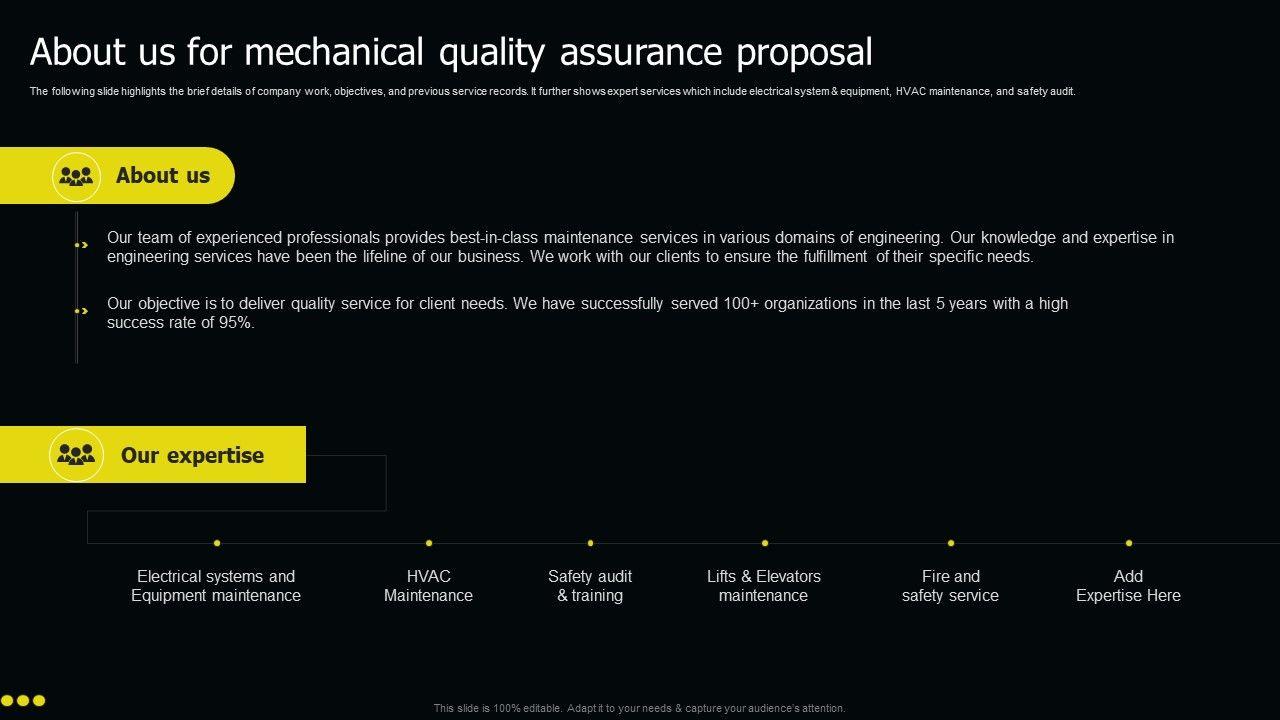 About us for mechanical quality assurance proposal

The following slide highlights the brief details of company work, objectives, and previous service records. It further shows expert services which include electrical system & equipment, HVAC maintenance, and safety audit.

About us

Our team of experienced professionals provides best-in-class maintenance services in various domains of engineering. Our knowledge and expertise in engineering services have been the lifeline of our business. We work with our clients to ensure the fulfillment of their specific needs.

Our objective is to deliver quality service for client needs. We have successfully served 100+ organizations in the last 5 years with a high success rate of 95%.

Our expertise

Electrical systems and Equipment maintenance

HVAC Maintenance

Safety audit & training

Lifts & Elevators maintenance

Fire and safety service

Add Expertise Here

This slide is 100% editable. Adapt it to your needs & capture your audience's attention.